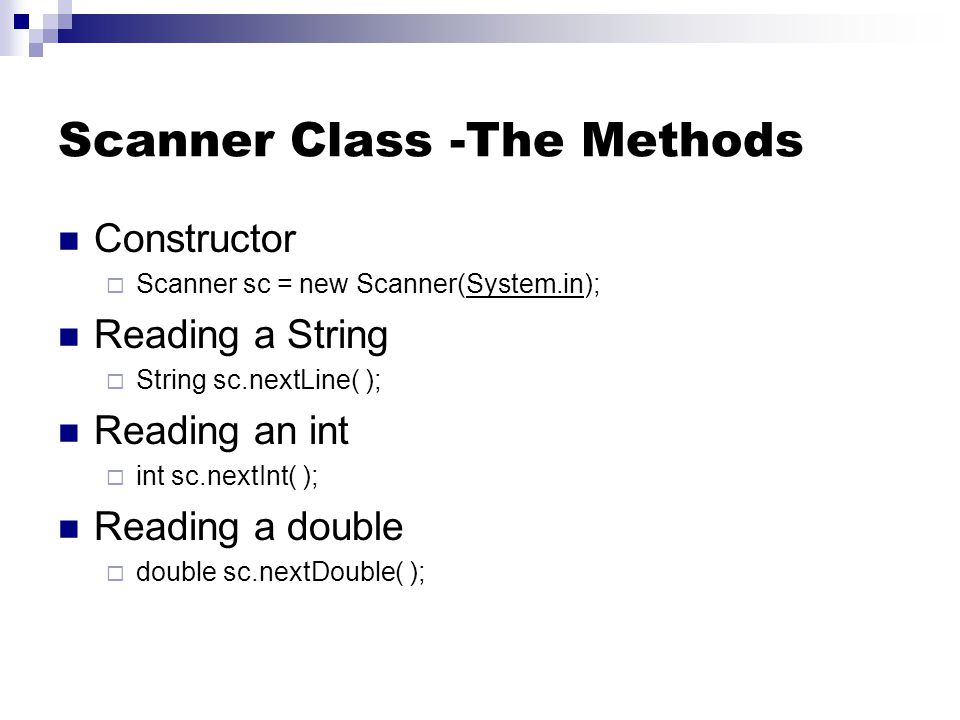 Scanner Class -The Methods

Constructor
Scanner sc = new Scanner(System.in);

Reading a String
String sc.nextLine( );

Reading an int
int sc.nextInt( );

Reading a double
double sc.nextDouble( );